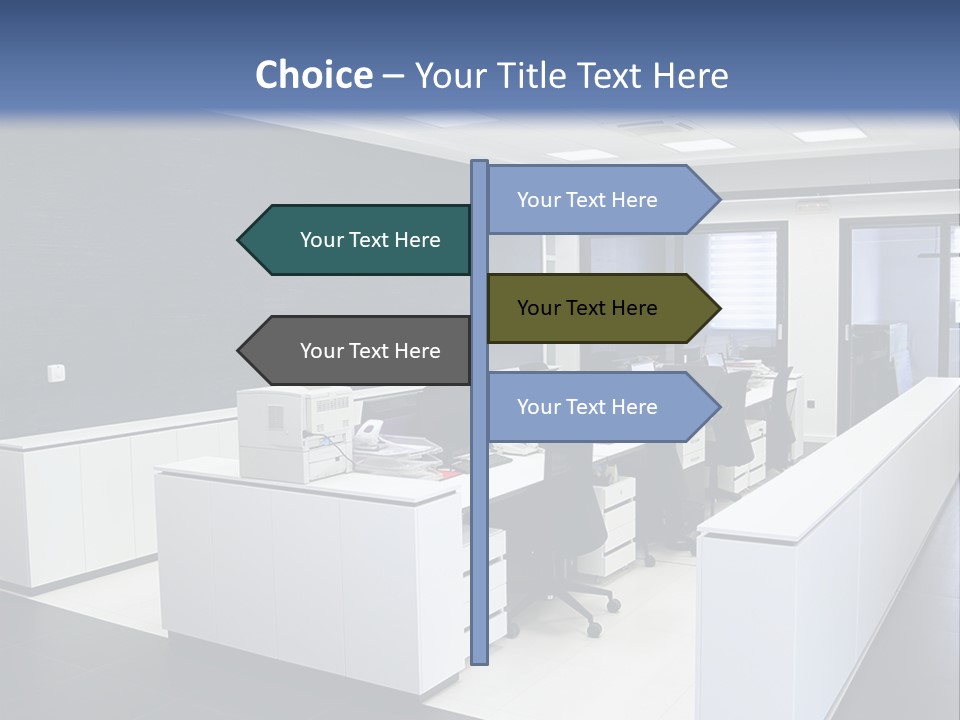 Choice – Your Title Text Here

Your Text Here

Your Text Here

Your Text Here

Your Text Here

Your Text Here